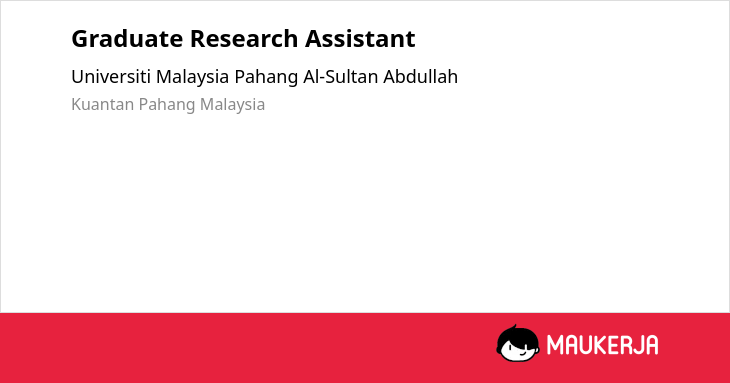 Graduate Research Assistant

Universiti Malaysia Pahang Al-Sultan Abdullah

Kuantan Pahang Malaysia

MAUKERJA